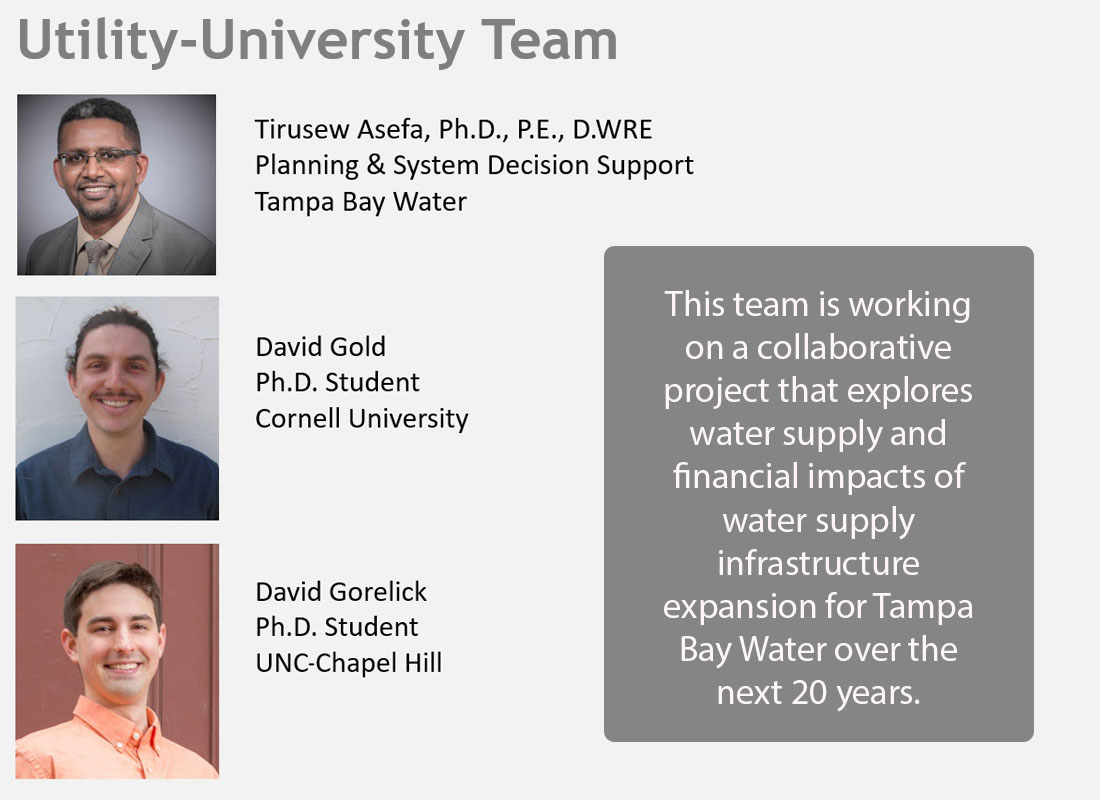 Utility-University Team

Tirusew Asefa, Ph.D., P.E., D.WRE
Planning & System Decision Support
Tampa Bay Water

David Gold
Ph.D. Student
Cornell University

David Gorelick
Ph.D. Student
UNC-Chapel Hill

This team is working on a collaborative project that explores water supply and financial impacts of water supply infrastructure expansion for Tampa Bay Water over the next 20 years.